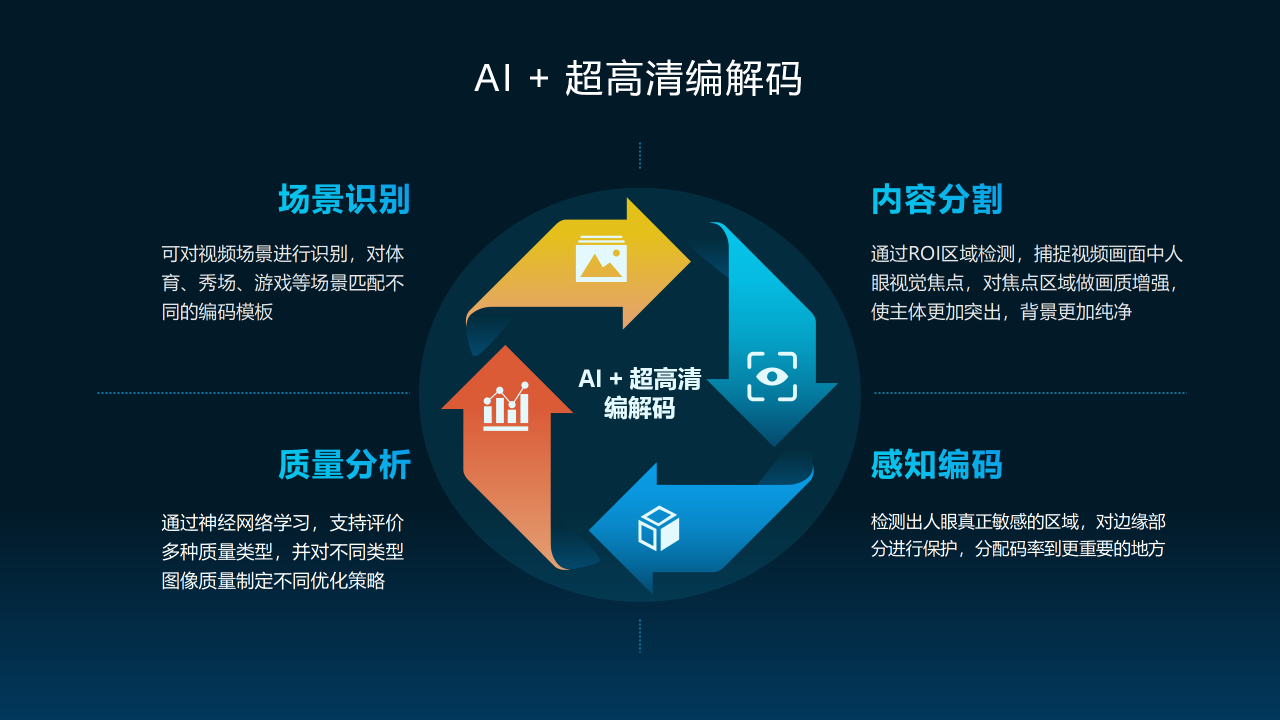 AI + 超高清编解码

场景识别

可对视频场景进行识别，对体育、秀场、游戏等场景匹配不同的编码模板

内容分割

通过ROI区域检测，捕捉视频画面中人眼视觉焦点，对焦点区域做画质增强，使主体更加突出，背景更加纯净

AI + 超高清编解码

质量分析

通过神经网络学习，支持评价多种质量类型，并对不同类型图像质量制定不同优化策略

感知编码

检测出人眼真正敏感的区域，对边缘部分进行保护，分配码率到更重要的地方